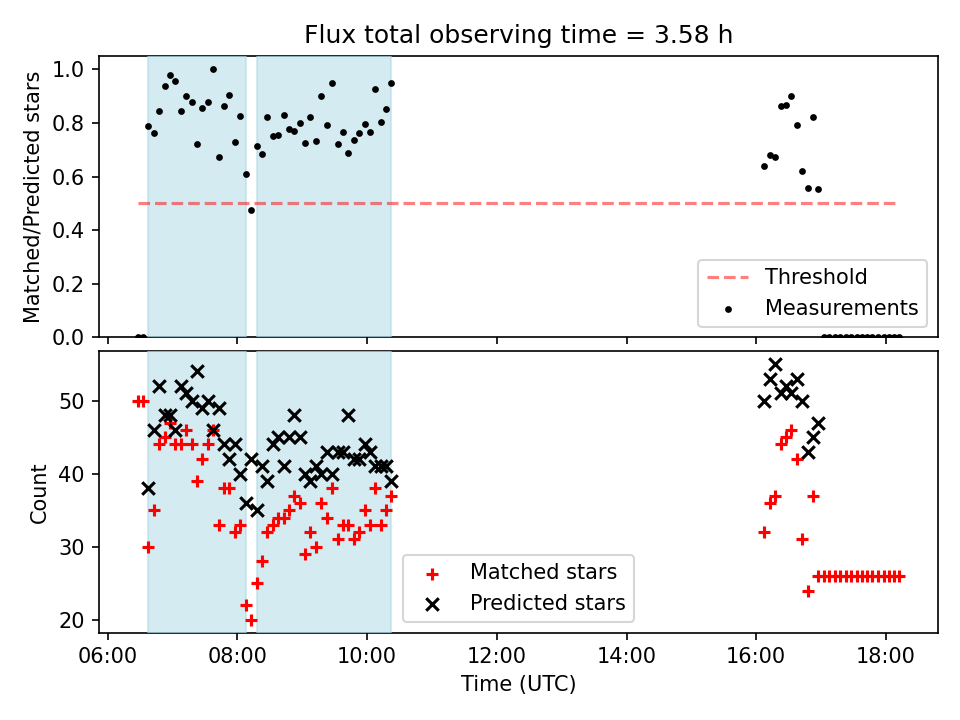 Flux total observing time = 3.58 h

Matched/Predicted stars

1.0
0.8
0.6
0.4
0.2
0.0

Threshold
Measurements

Count

50
40
30
20

Matched stars
Predicted stars

06:00
08:00
10:00
12:00
14:00
16:00
18:00

Time (UTC)